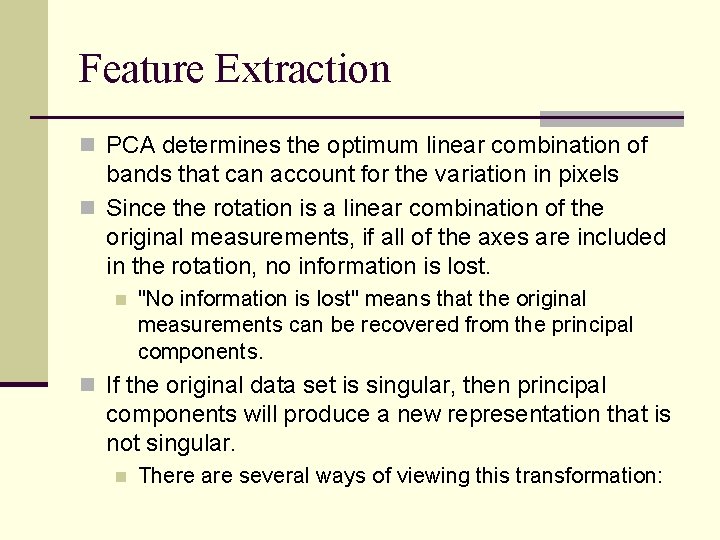 Feature Extraction

PCA determines the optimum linear combination of bands that can account for the variation in pixels

Since the rotation is a linear combination of the original measurements, if all of the axes are included in the rotation, no information is lost.

"No information is lost" means that the original measurements can be recovered from the principal components.

If the original data set is singular, then principal components will produce a new representation that is not singular.

There are several ways of viewing this transformation: